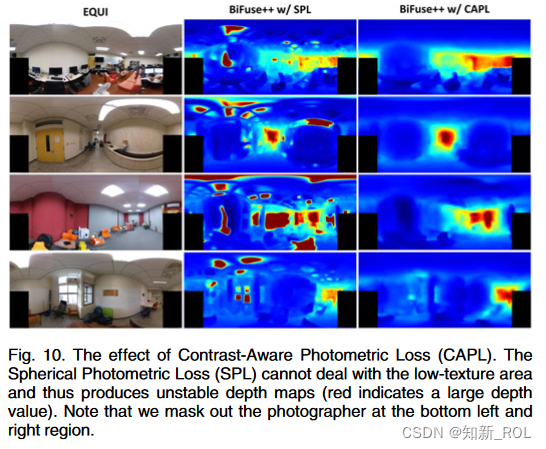 EQUI

BiFuse++ w/ SPL

BiFuse++ w/ CAPL

Fig. 10. The effect of Contrast-Aware Photometric Loss (CAPL). The Spherical Photometric Loss (SPL) cannot deal with the low-texture area and thus produces unstable depth maps (red indicates a large depth value). Note that we mask out the photographer at the bottom left and right region.

CSDN @知新_ROL